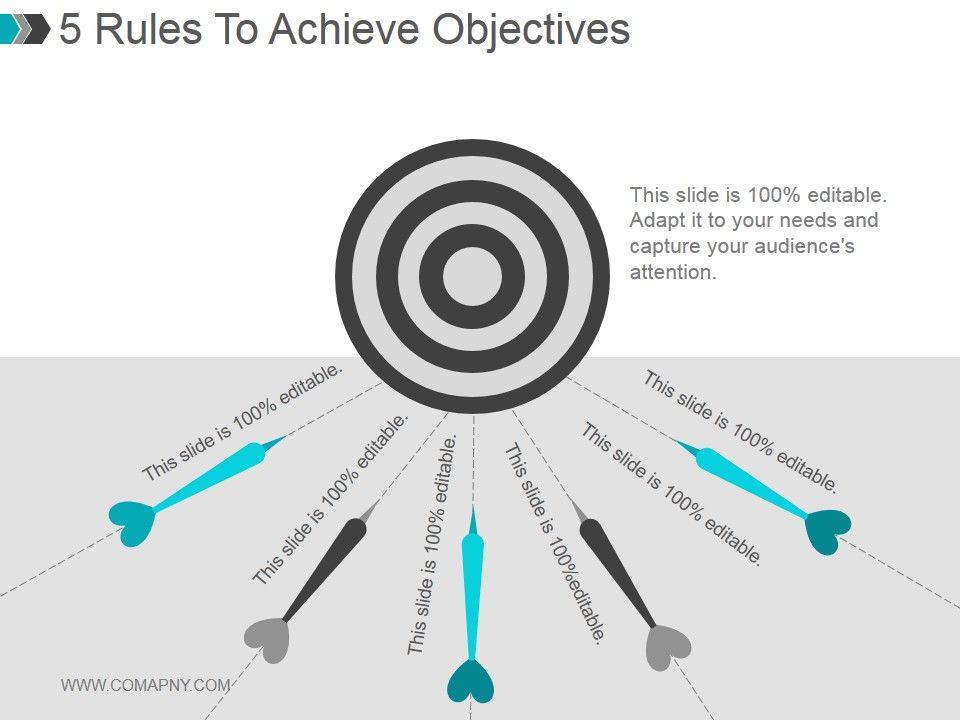 5 Rules To Achieve Objectives

This slide is 100% editable. Adapt it to your needs and capture your audience's attention.

This slide is 100% editable.

This slide is 100% editable.

This slide is 100% editable.

This slide is 100%editable.

This slide is 100% editable.

This slide is 100% editable.

WWW.COMAPNY.COM